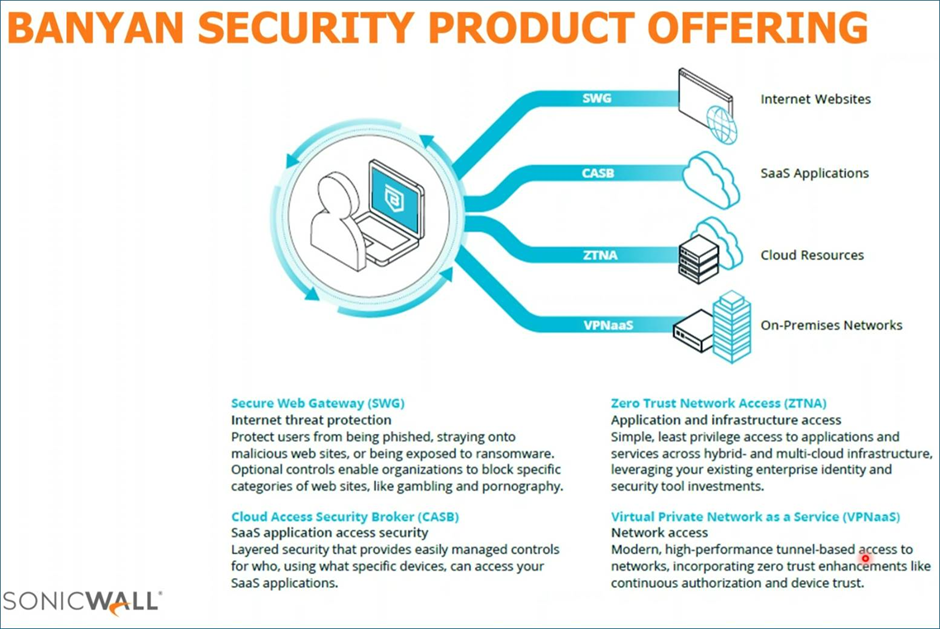 BANYAN SECURITY PRODUCT OFFERING

SWG
Internet Websites

CASB
SaaS Applications

ZTNA
Cloud Resources

VPNaaS
On-Premises Networks

Secure Web Gateway (SWG)
Internet threat protection
Protect users from being phished, straying onto malicious web sites, or being exposed to ransomware. Optional controls enable organizations to block specific categories of web sites, like gambling and pornography.

Cloud Access Security Broker (CASB)
SaaS application access security
Layered security that provides easily managed controls for who, using what specific devices, can access your SaaS applications.

Zero Trust Network Access (ZTNA)
Application and infrastructure access
Simple, least privilege access to applications and services across hybrid- and multi-cloud infrastructure, leveraging your existing enterprise identity and security tool investments.

Virtual Private Network as a Service (VPNaaS)
Network access
Modern, high-performance tunnel-based access to networks, incorporating zero trust enhancements like continuous authorization and device trust.

SONICWALL